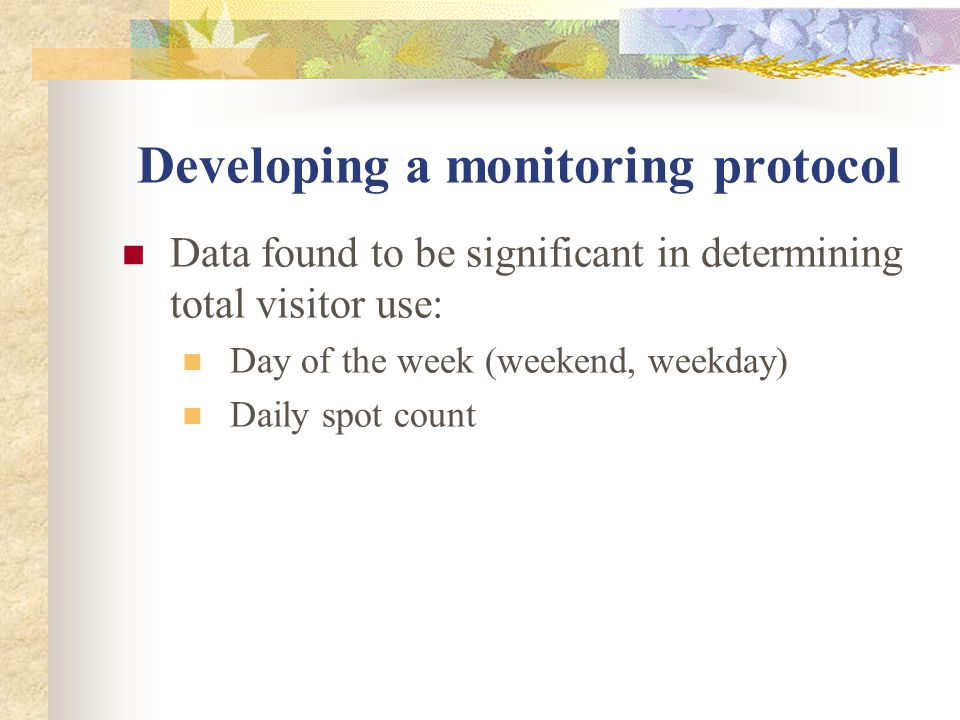 Developing a monitoring protocol

Data found to be significant in determining total visitor use:

Day of the week (weekend, weekday)

Daily spot count